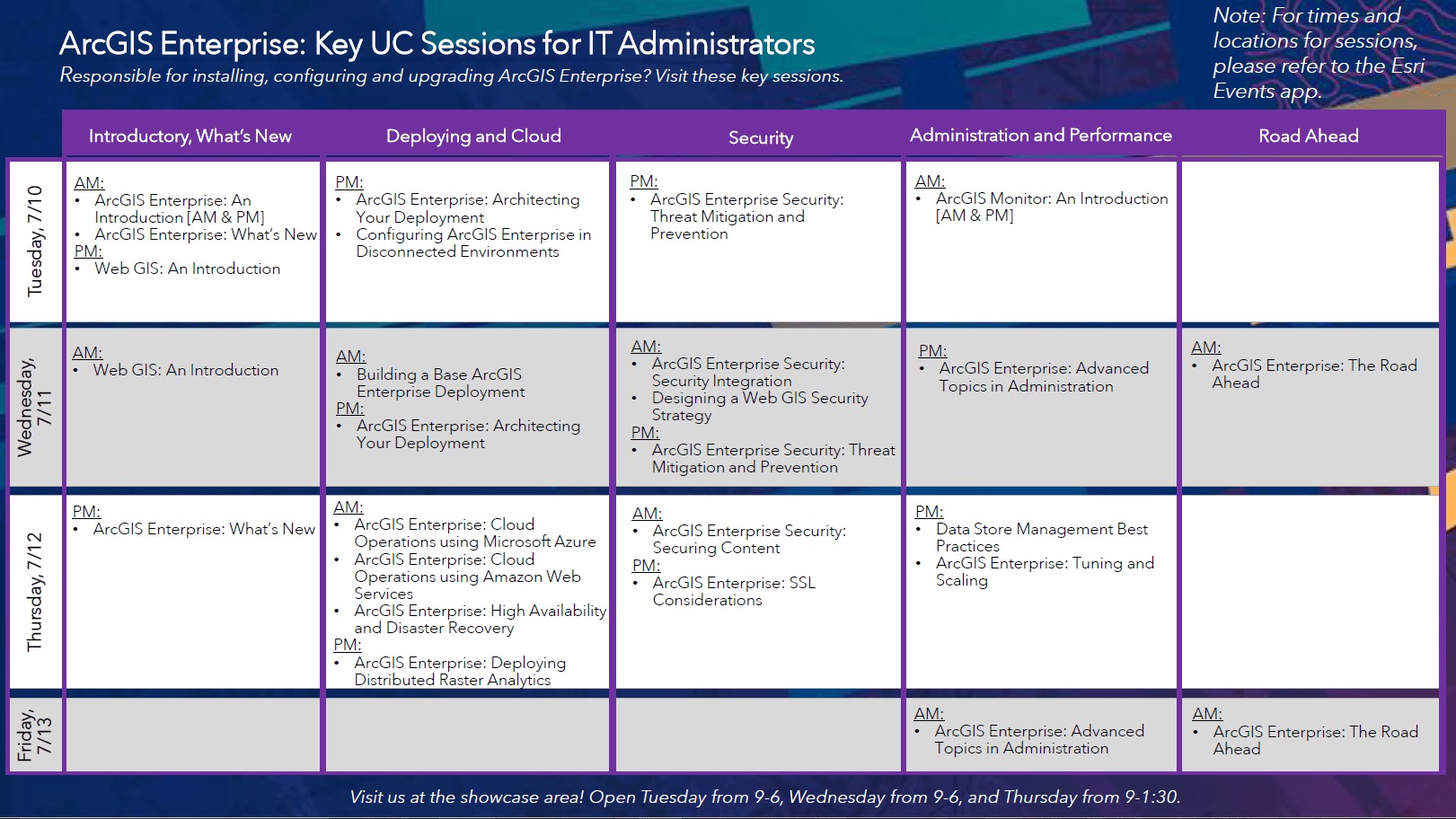 ArcGIS Enterprise: Key UC Sessions for IT Administrators

Responsible for installing, configuring and upgrading ArcGIS Enterprise? Visit these key sessions.

Note: For times and locations for sessions, please refer to the Esri Events app.

| | Introductory, What's New | Deploying and Cloud | Security | Administration and Performance | Road Ahead |
|---|---|---|---|---|---|
| Tuesday, 7/10 | AM: • ArcGIS Enterprise: An Introduction [AM & PM] • ArcGIS Enterprise: What's New PM: • Web GIS: An Introduction | PM: • ArcGIS Enterprise: Architecting Your Deployment • Configuring ArcGIS Enterprise in Disconnected Environments | PM: • ArcGIS Enterprise Security: Threat Mitigation and Prevention | AM: • ArcGIS Monitor: An Introduction [AM & PM] | |
| Wednesday, 7/11 | AM: • Web GIS: An Introduction | AM: • Building a Base ArcGIS Enterprise Deployment PM: • ArcGIS Enterprise: Architecting Your Deployment | AM: • ArcGIS Enterprise Security: Security Integration • Designing a Web GIS Security Strategy PM: • ArcGIS Enterprise Security: Threat Mitigation and Prevention | PM: • ArcGIS Enterprise: Advanced Topics in Administration | AM: • ArcGIS Enterprise: The Road Ahead |
| Thursday, 7/12 | PM: • ArcGIS Enterprise: What's New | AM: • ArcGIS Enterprise: Cloud Operations using Microsoft Azure • ArcGIS Enterprise: Cloud Operations using Amazon Web Services • ArcGIS Enterprise: High Availability and Disaster Recovery PM: • ArcGIS Enterprise: Deploying Distributed Raster Analytics | AM: • ArcGIS Enterprise Security: Securing Content PM: • ArcGIS Enterprise: SSL Considerations | PM: • Data Store Management Best Practices • ArcGIS Enterprise: Tuning and Scaling | |
| Friday, 7/13 | | | | AM: • ArcGIS Enterprise: Advanced Topics in Administration | AM: • ArcGIS Enterprise: The Road Ahead |

Visit us at the showcase area! Open Tuesday from 9-6, Wednesday from 9-6, and Thursday from 9-1:30.